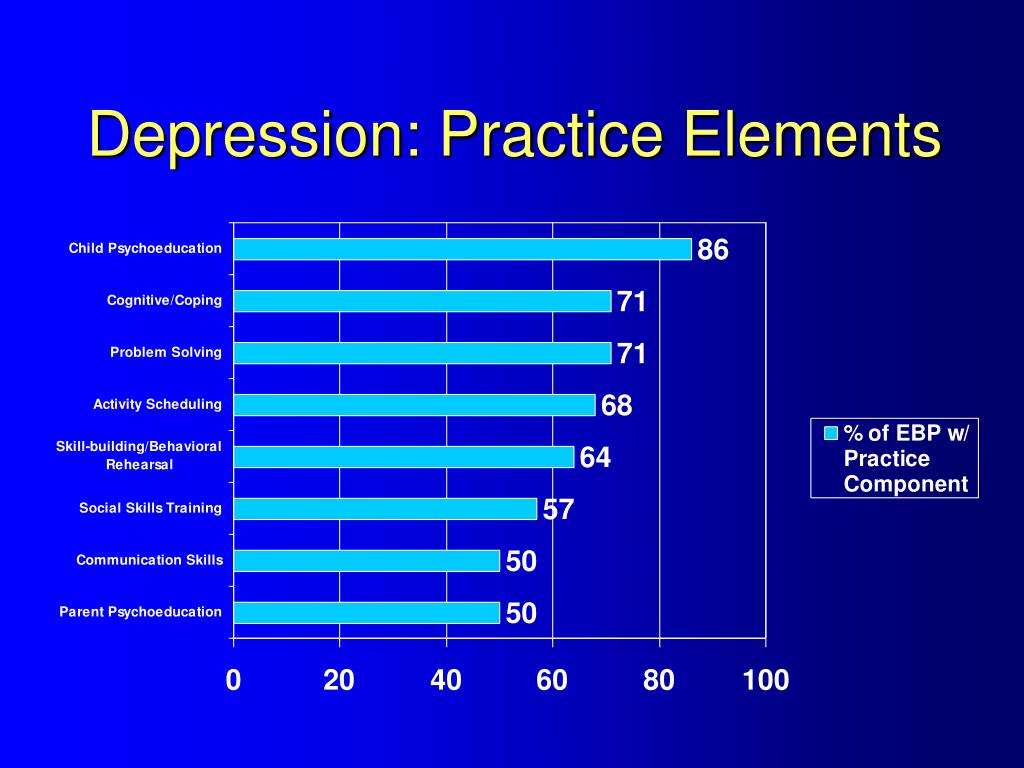 Depression: Practice Elements

Child Psychoeducation 86
Cognitive/Coping 71
Problem Solving 71
Activity Scheduling 68
Skill-building/Behavioral Rehearsal 64
Social Skills Training 57
Communication Skills 50
Parent Psychoeducation 50

0 20 40 60 80 100

% of EBP w/ Practice Component